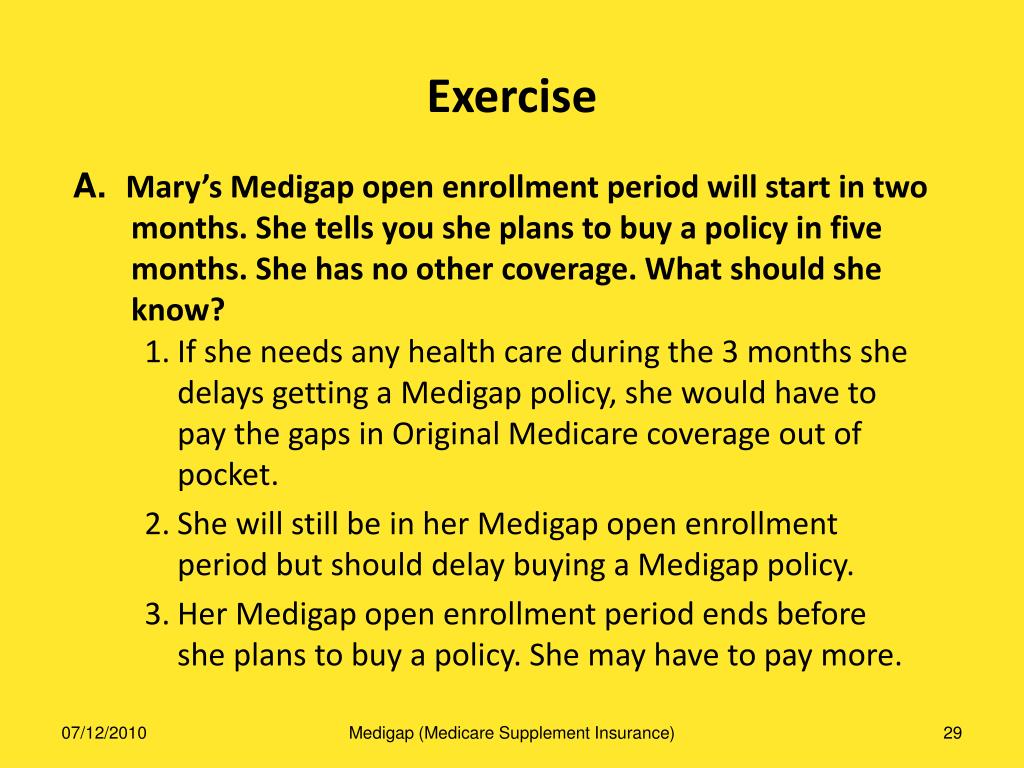 Exercise

A. Mary's Medigap open enrollment period will start in two months. She tells you she plans to buy a policy in five months. She has no other coverage. What should she know?

1. If she needs any health care during the 3 months she delays getting a Medigap policy, she would have to pay the gaps in Original Medicare coverage out of pocket.
2. She will still be in her Medigap open enrollment period but should delay buying a Medigap policy.
3. Her Medigap open enrollment period ends before she plans to buy a policy. She may have to pay more.

07/12/2010 Medigap (Medicare Supplement Insurance) 29